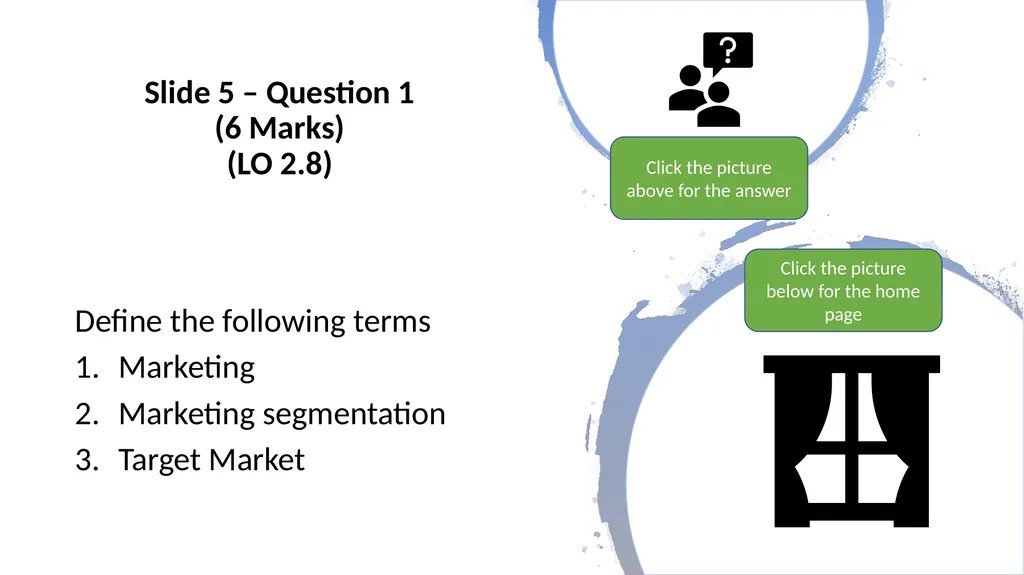 Slide 5 – Question 1
(6 Marks)
(LO 2.8)

?

Click the picture above for the answer

Click the picture below for the home page

Define the following terms
1. Marketing
2. Marketing segmentation
3. Target Market